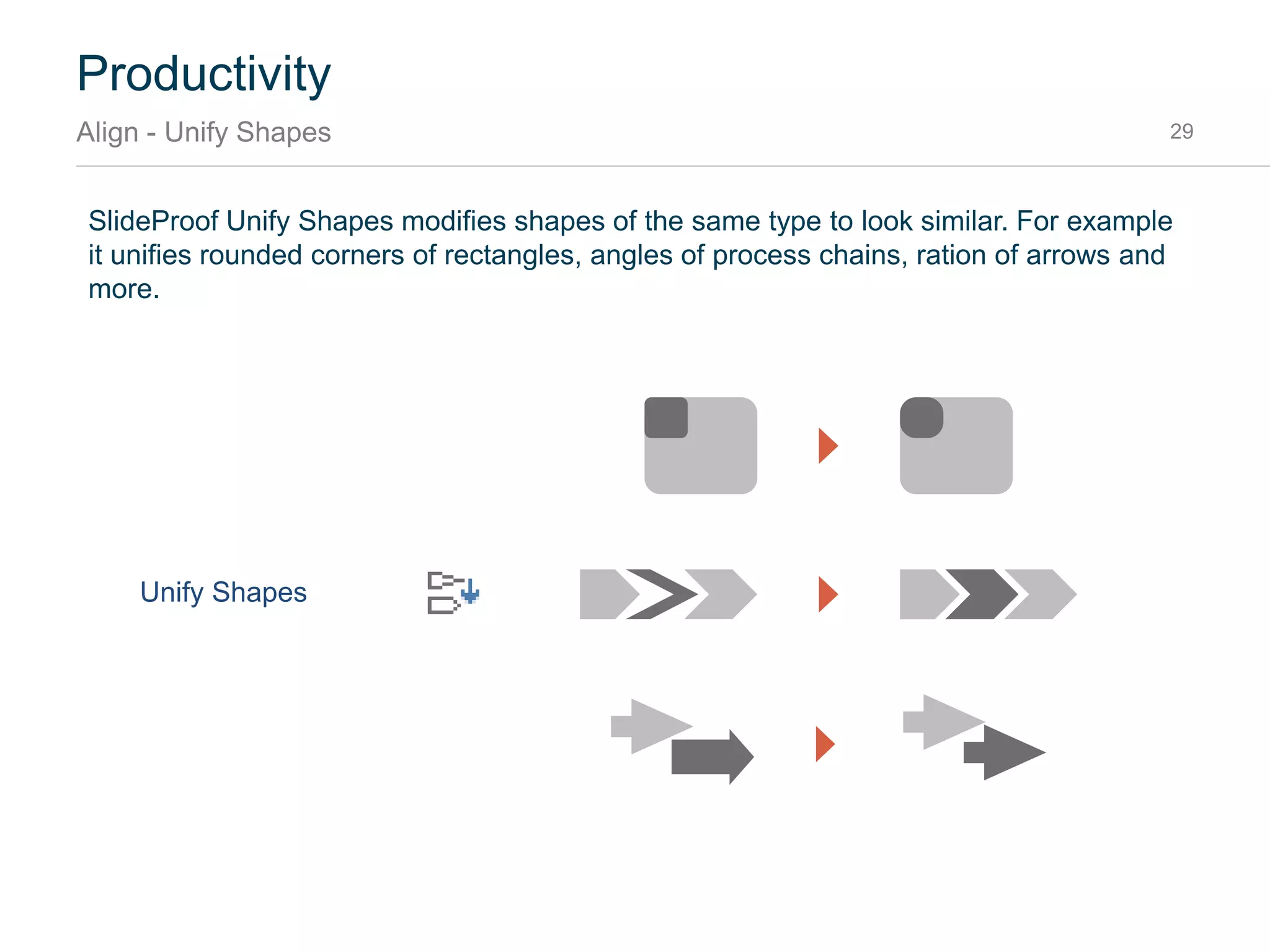 Productivity

Align - Unify Shapes

29

SlideProof Unify Shapes modifies shapes of the same type to look similar. For example it unifies rounded corners of rectangles, angles of process chains, ration of arrows and more.

Unify Shapes